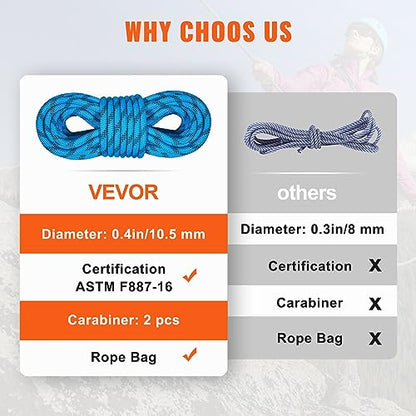 WHY CHOOS US

VEVOR

Diameter: 0.4in/10.5 mm

Certification ASTM F887-16 ✓

Carabiner: 2 pcs

Rope Bag ✓

others

Diameter: 0.3in/8 mm

Certification X

Carabiner X

Rope Bag X